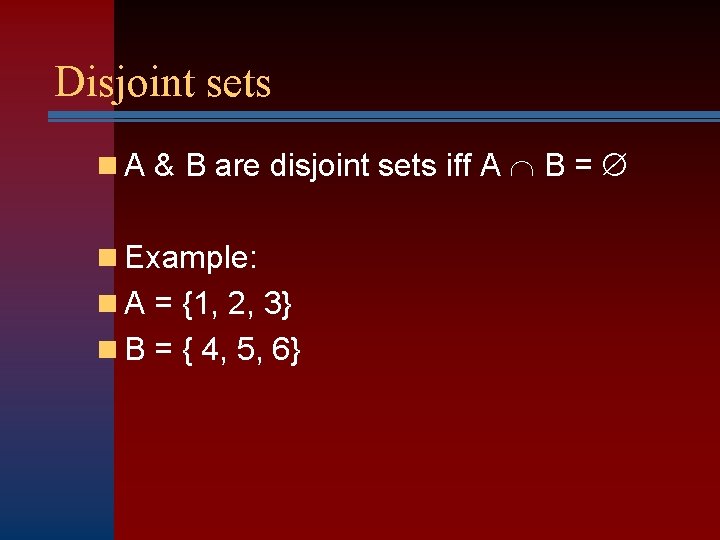 Disjoint sets

A & B are disjoint sets iff $A \cap B = \emptyset$

Example:

A = {1, 2, 3}

B = { 4, 5, 6}